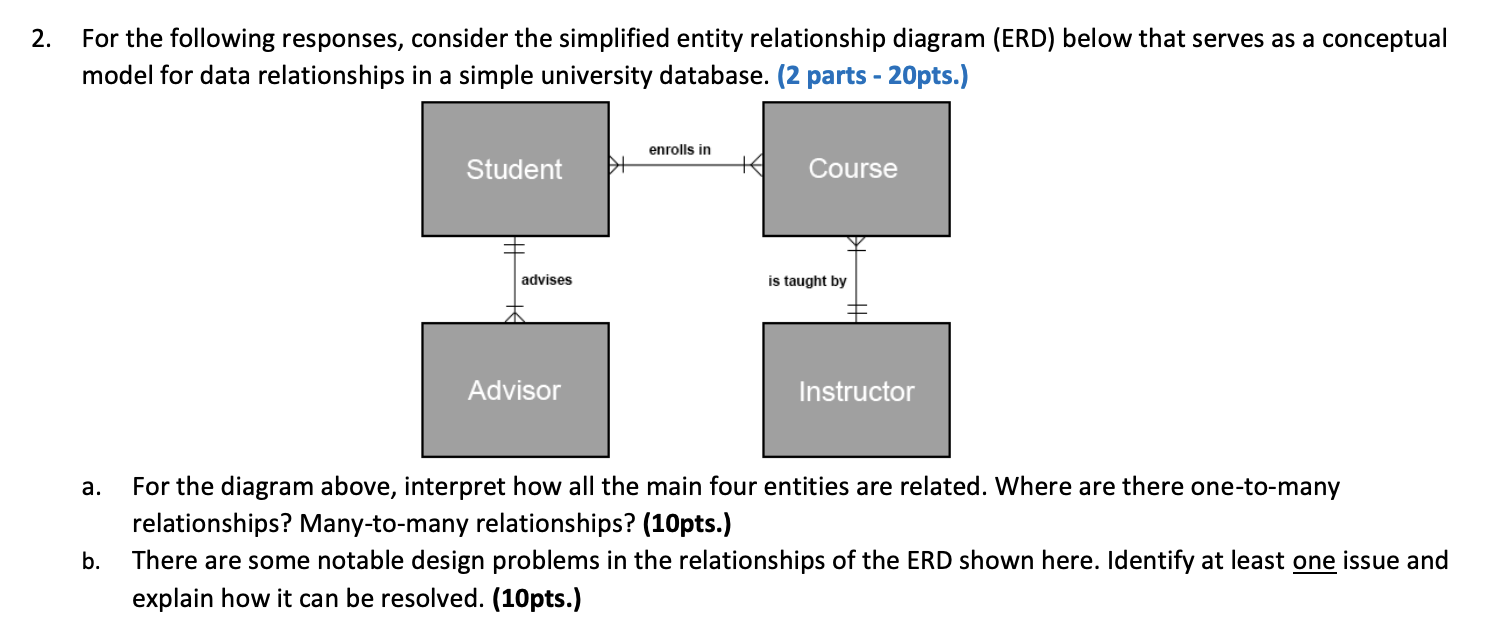 2. For the following responses, consider the simplified entity relationship diagram (ERD) below that serves as a conceptual model for data relationships in a simple university database. (2 parts - 20pts.)

Student

enrolls in

Course

advises

is taught by

Advisor

Instructor

a. For the diagram above, interpret how all the main four entities are related. Where are there one-to-many relationships? Many-to-many relationships? (10pts.)

b. There are some notable design problems in the relationships of the ERD shown here. Identify at least one issue and explain how it can be resolved. (10pts.)